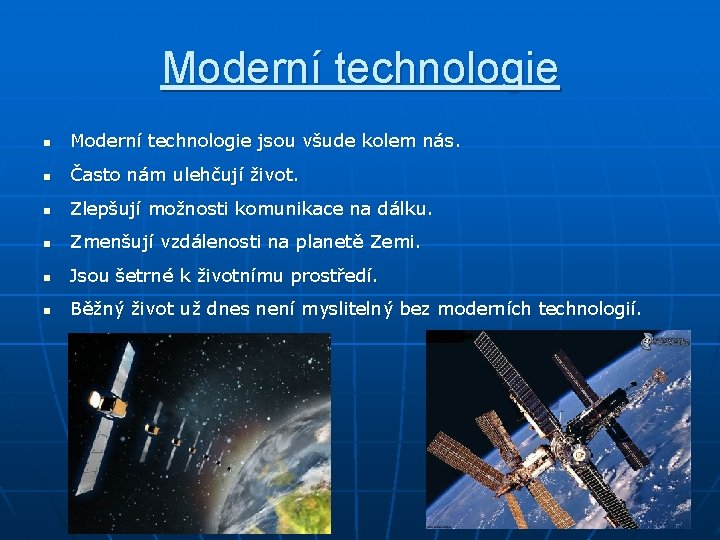 Moderní technologie

- Moderní technologie jsou všude kolem nás.
- Často nám ulehčují život.
- Zlepšují možnosti komunikace na dálku.
- Zmenšují vzdálenosti na planetě Zemi.
- Jsou šetrné k životnímu prostředí.
- Běžný život už dnes není myslitelný bez moderních technologií.